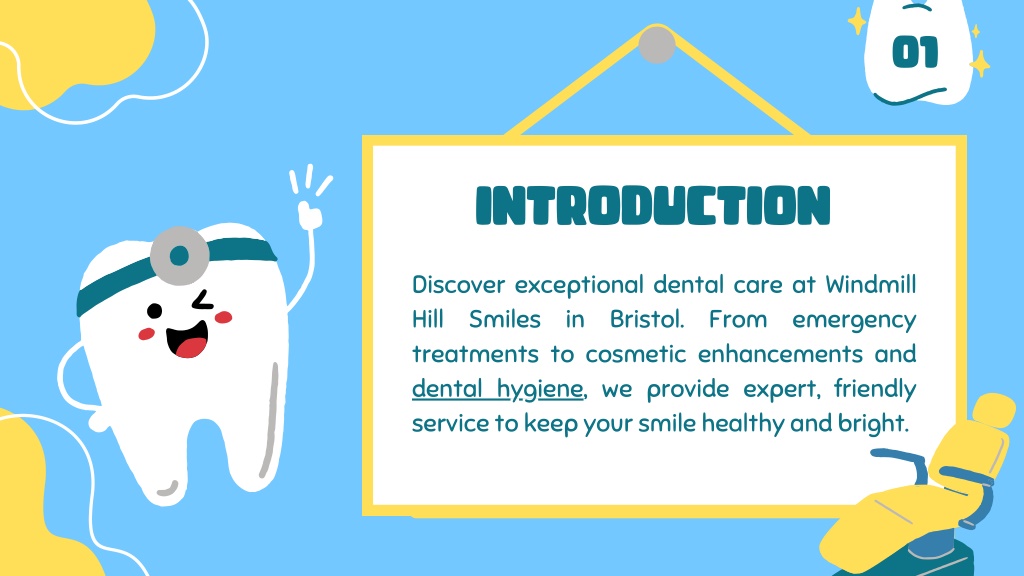 01

INTRODUCTION

Discover exceptional dental care at Windmill Hill Smiles in Bristol. From emergency treatments to cosmetic enhancements and dental hygiene, we provide expert, friendly service to keep your smile healthy and bright.